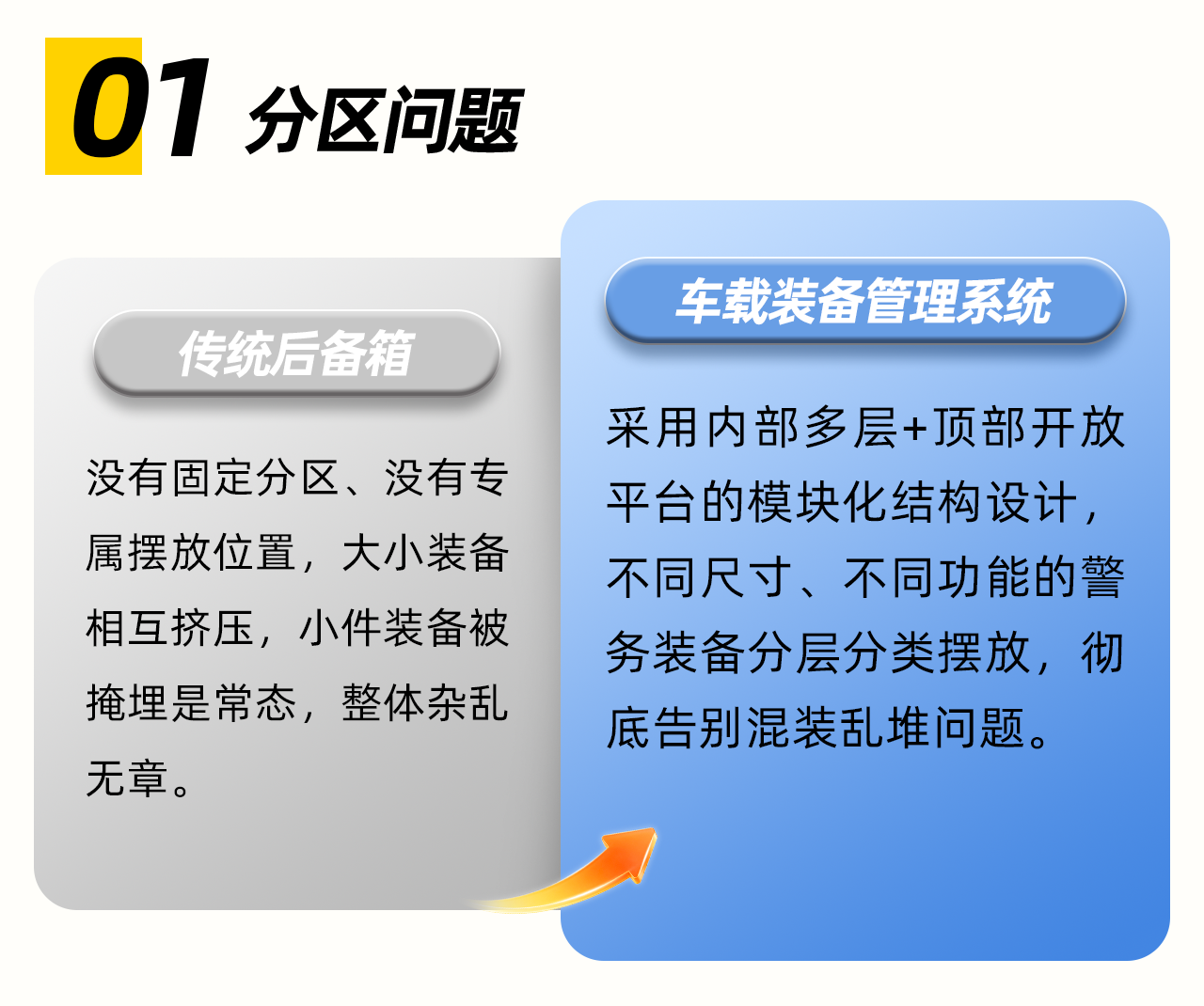 01 分区问题

传统后备箱

没有固定分区、没有专属摆放位置，大小装备相互挤压，小件装备被掩埋是常态，整体杂乱无章。

车载装备管理系统

采用内部多层+顶部开放平台的模块化结构设计，不同尺寸、不同功能的警务装备分层分类摆放，彻底告别混装乱堆问题。